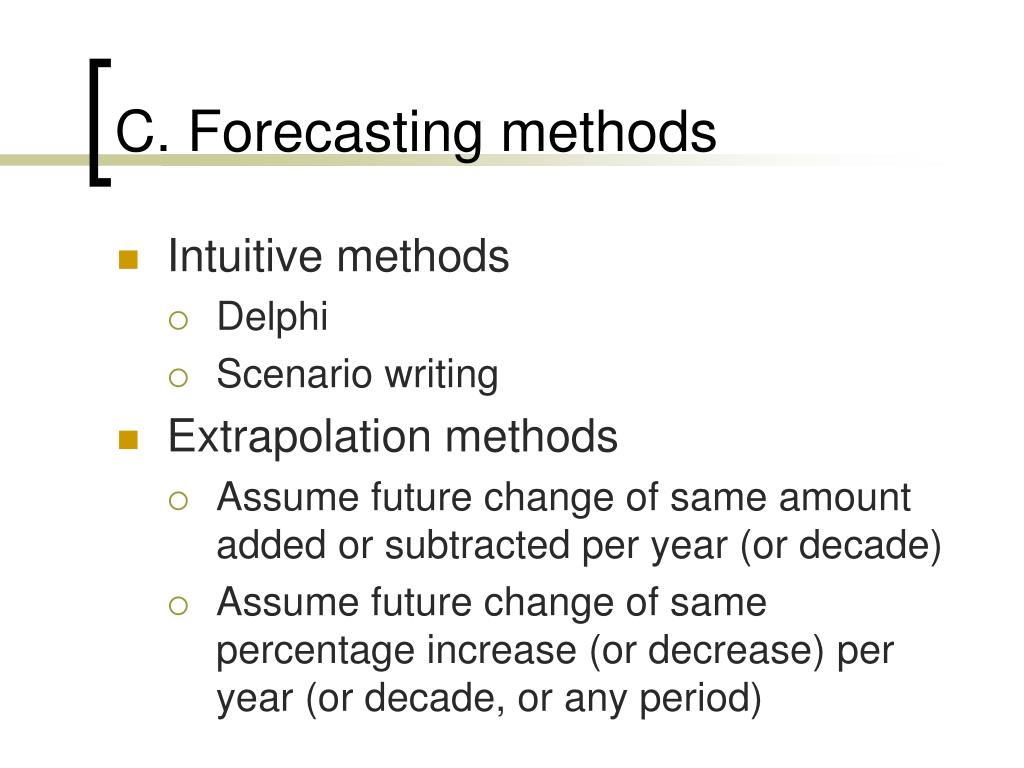 C. Forecasting methods

- Intuitive methods
  - Delphi
  - Scenario writing
- Extrapolation methods
  - Assume future change of same amount added or subtracted per year (or decade)
  - Assume future change of same percentage increase (or decrease) per year (or decade, or any period)